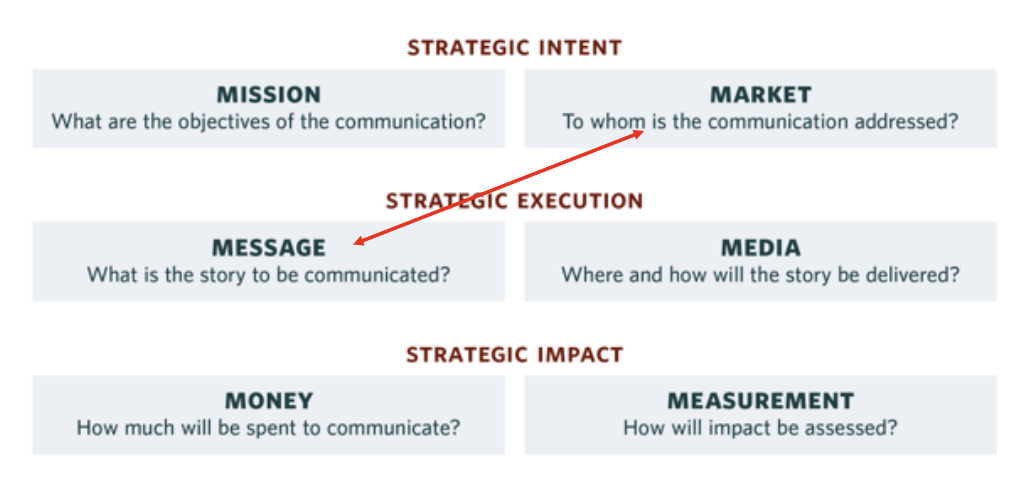 STRATEGIC INTENT

MISSION
What are the objectives of the communication?

MARKET
To whom is the communication addressed?

STRATEGIC EXECUTION

MESSAGE
What is the story to be communicated?

MEDIA
Where and how will the story be delivered?

STRATEGIC IMPACT

MONEY
How much will be spent to communicate?

MEASUREMENT
How will impact be assessed?